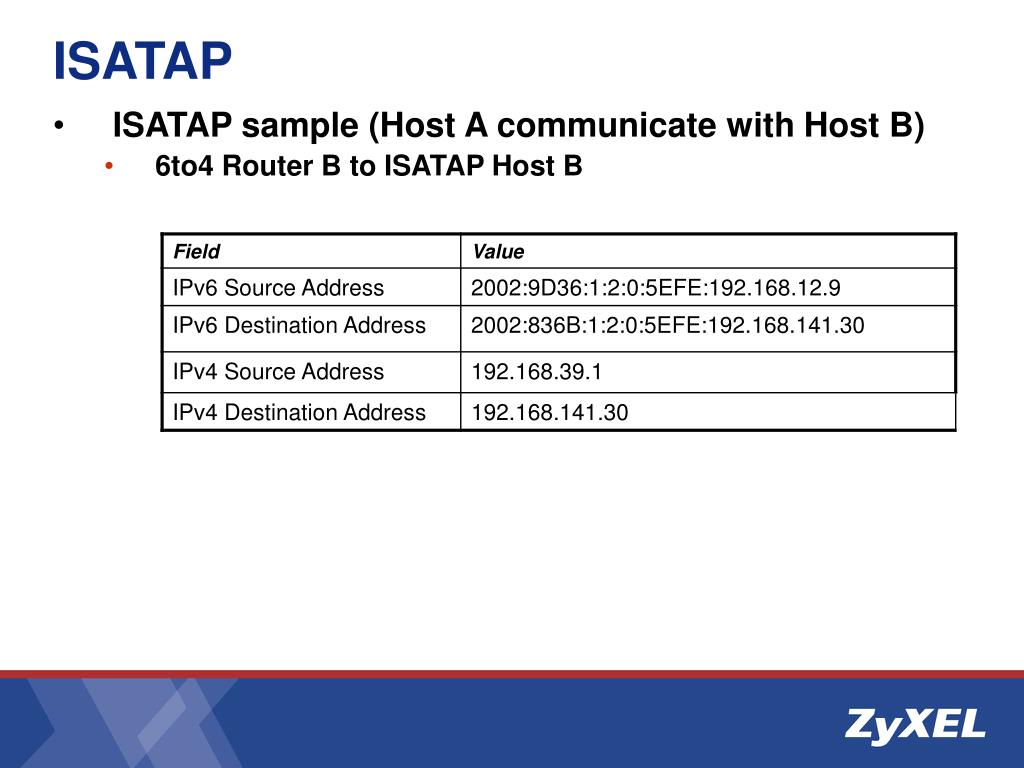 ISATAP

• ISATAP sample (Host A communicate with Host B)
  • 6to4 Router B to ISATAP Host B

| Field | Value |
|---|---|
| IPv6 Source Address | 2002:9D36:1:2:0:5EFE:192.168.12.9 |
| IPv6 Destination Address | 2002:836B:1:2:0:5EFE:192.168.141.30 |
| IPv4 Source Address | 192.168.39.1 |
| IPv4 Destination Address | 192.168.141.30 |

ZyXEL